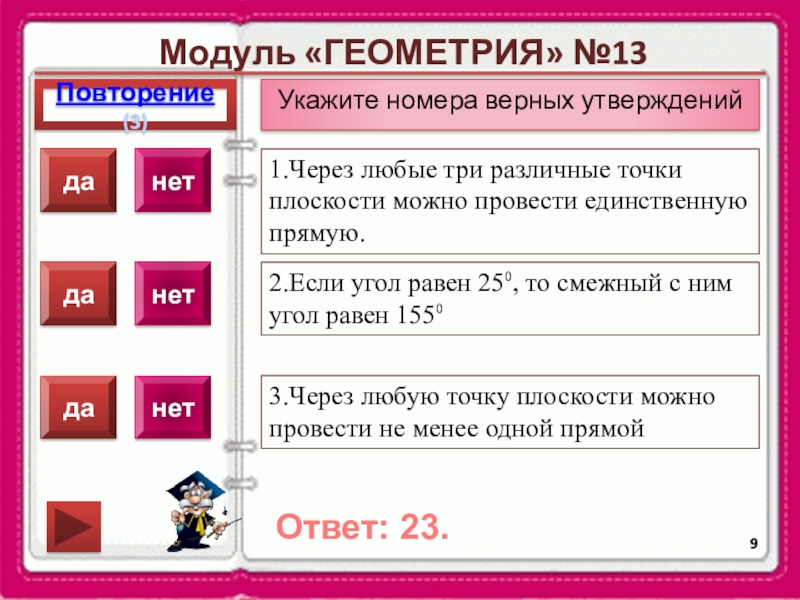 Модуль «ГЕОМЕТРИЯ» №13

Повторение (3)

Укажите номера верных утверждений

да нет

1.Через любые три различные точки плоскости можно провести единственную прямую.

да нет

2.Если угол равен $25^0$, то смежный с ним угол равен $155^0$

да нет

3.Через любую точку плоскости можно провести не менее одной прямой

Ответ: 23.

9